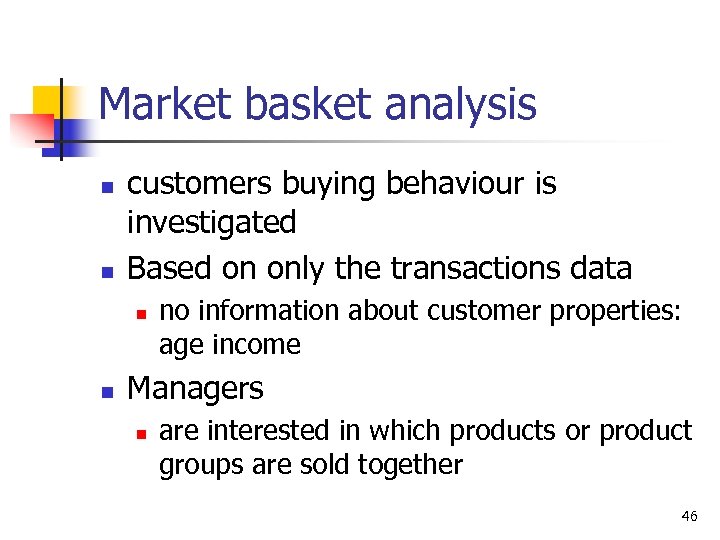 Market basket analysis

- customers buying behaviour is investigated
- Based on only the transactions data
  - no information about customer properties: age income
- Managers
  - are interested in which products or product groups are sold together

46